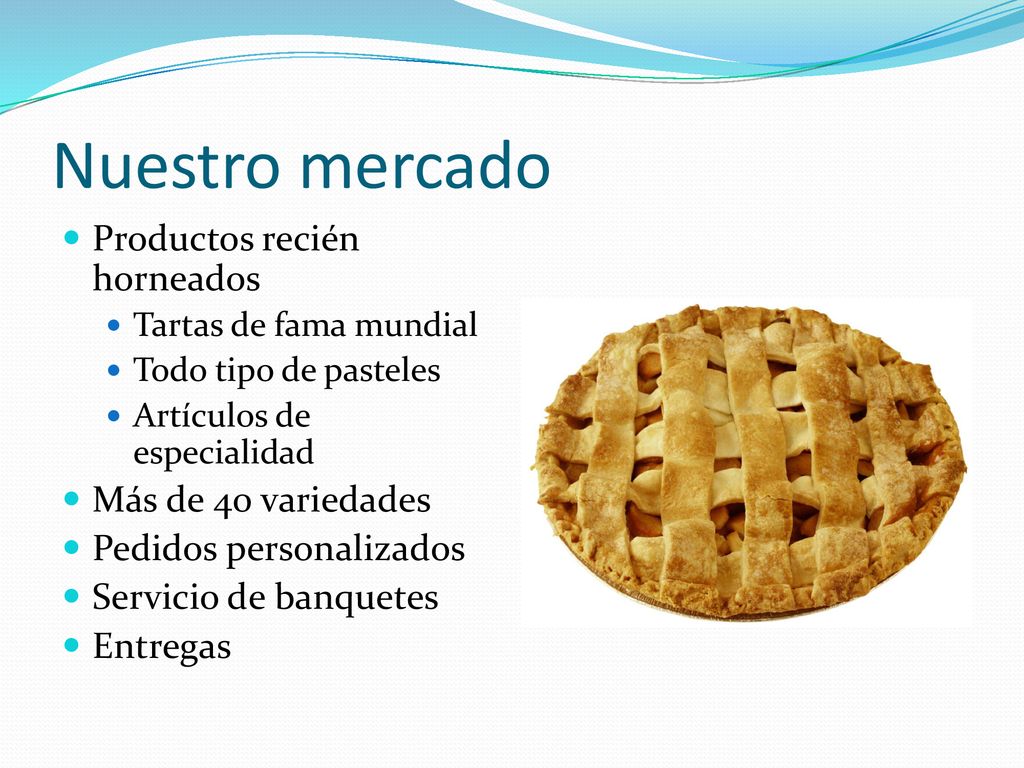 Nuestro mercado

- Productos recién horneados
  - Tartas de fama mundial
  - Todo tipo de pasteles
  - Artículos de especialidad
- Más de 40 variedades
- Pedidos personalizados
- Servicio de banquetes
- Entregas